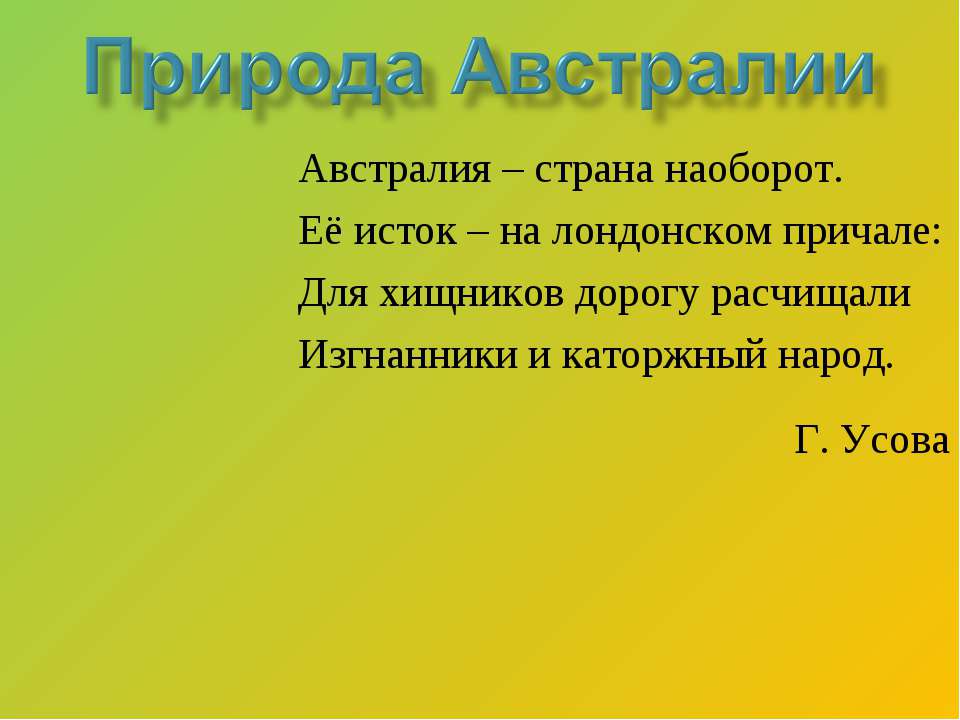 Природа Австралии

Австралия – страна наоборот.
Её исток – на лондонском причале:
Для хищников дорогу расчищали
Изгнанники и каторжный народ.

Г. Усова